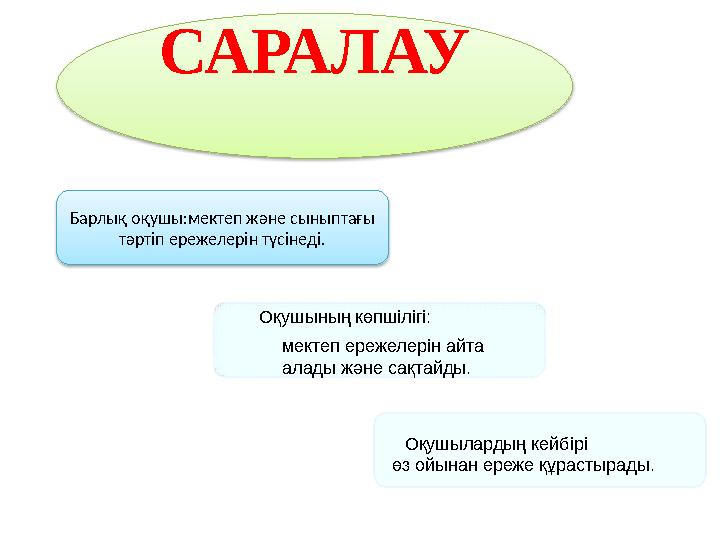 САРАЛАУ

Барлық оқушы:мектеп және сыныптағы тәртіп ережелерін түсінеді.

Оқушының көпшілігі:

мектеп ережелерін айта алады және сақтайды.

Оқушылардың кейбірі өз ойынан ереже құрастырады.